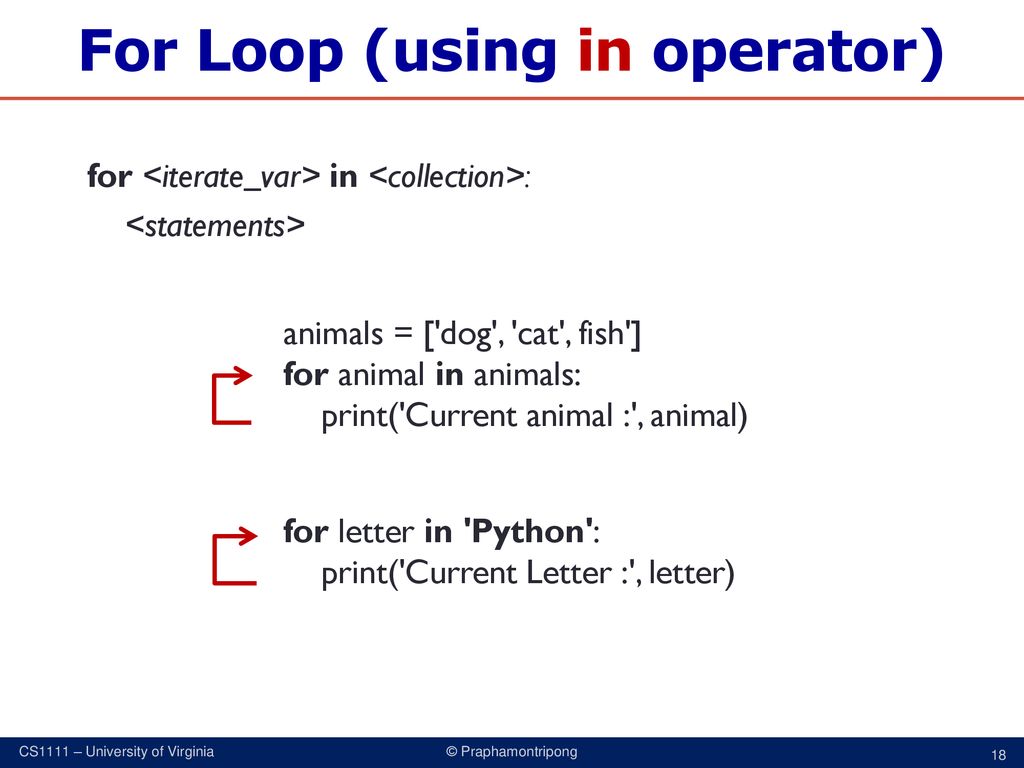 For Loop (using in operator)

for <iterate_var> in <collection>:
<statements>

animals = ['dog', 'cat', fish']
for animal in animals:
print('Current animal :', animal)

for letter in 'Python':
print('Current Letter :', letter)

CS1111 – University of Virginia © Praphamontripong 18